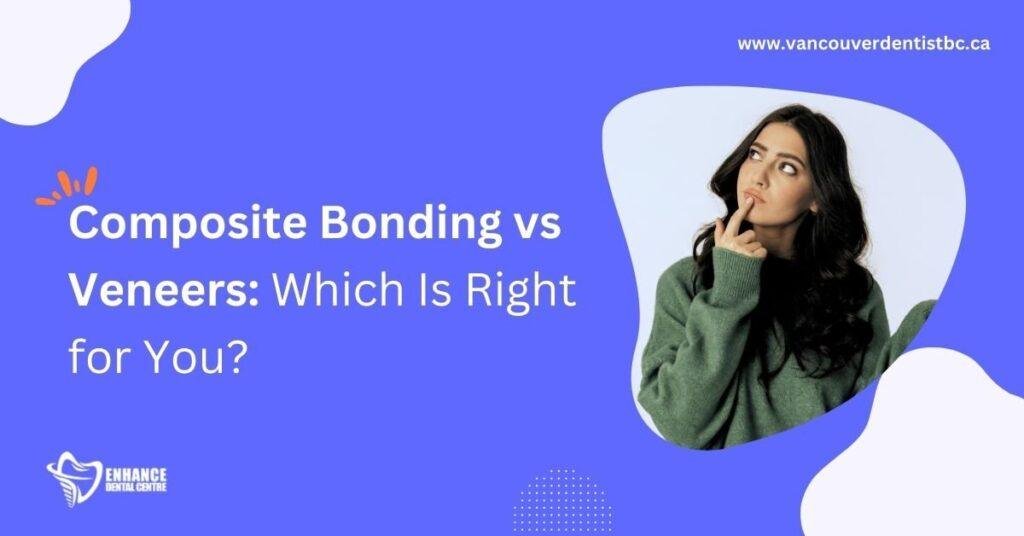 www.vancouverdentistbc.ca

Composite Bonding vs Veneers: Which Is Right for You?

ENHANCE
DENTAL CENTRE